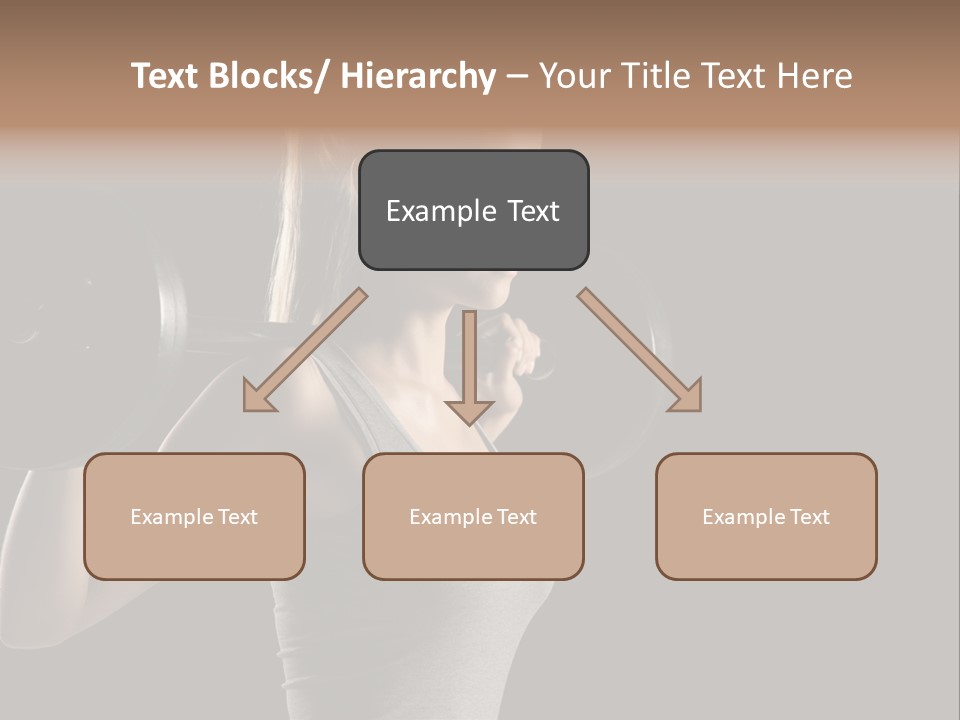 Text Blocks/ Hierarchy – Your Title Text Here

Example Text

Example Text

Example Text

Example Text